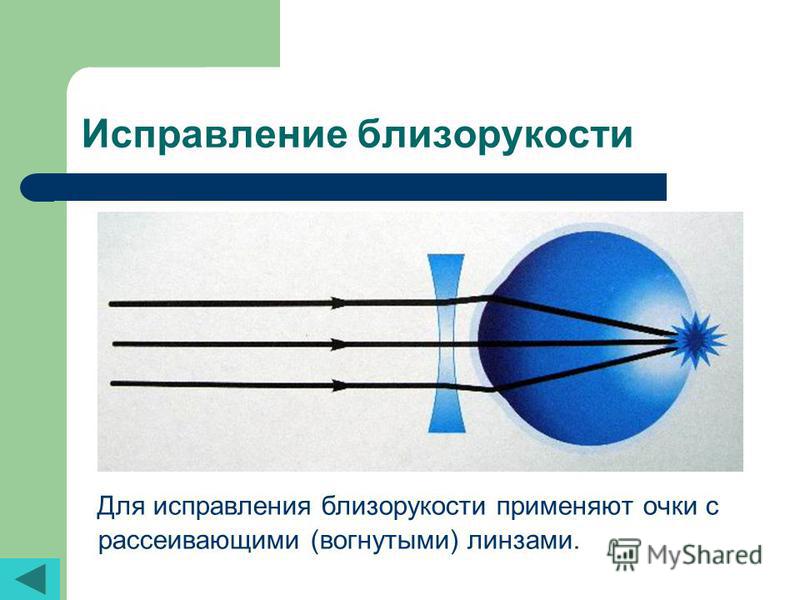 Исправление близорукости

Для исправления близорукости применяют очки с рассеивающими (вогнутыми) линзами.

MyShared